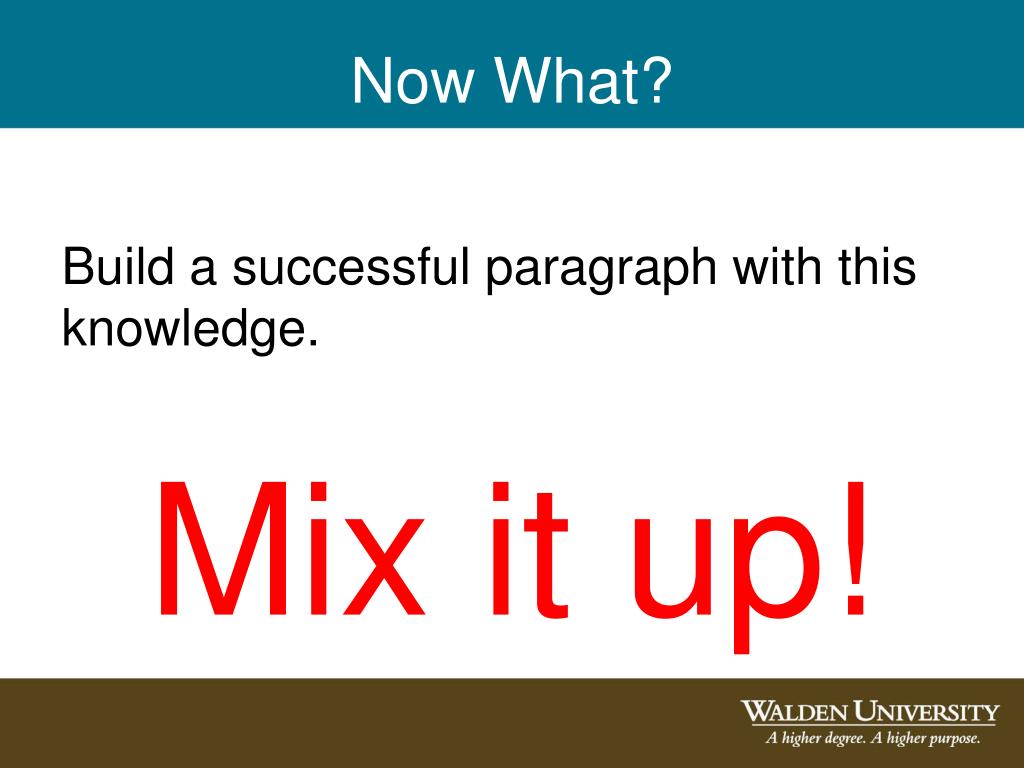 Now What?

Build a successful paragraph with this knowledge.

Mix it up!

WALDEN UNIVERSITY
A higher degree. A higher purpose.